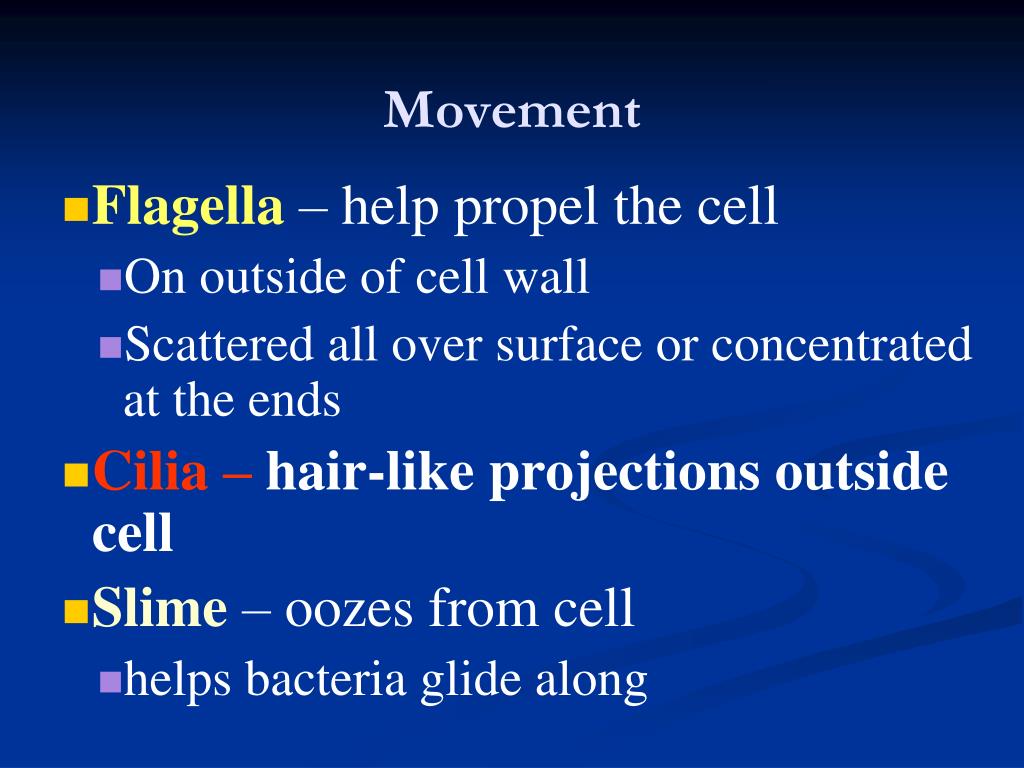 Movement

Flagella – help propel the cell

On outside of cell wall

Scattered all over surface or concentrated at the ends

Cilia – hair-like projections outside cell

Slime – oozes from cell

helps bacteria glide along